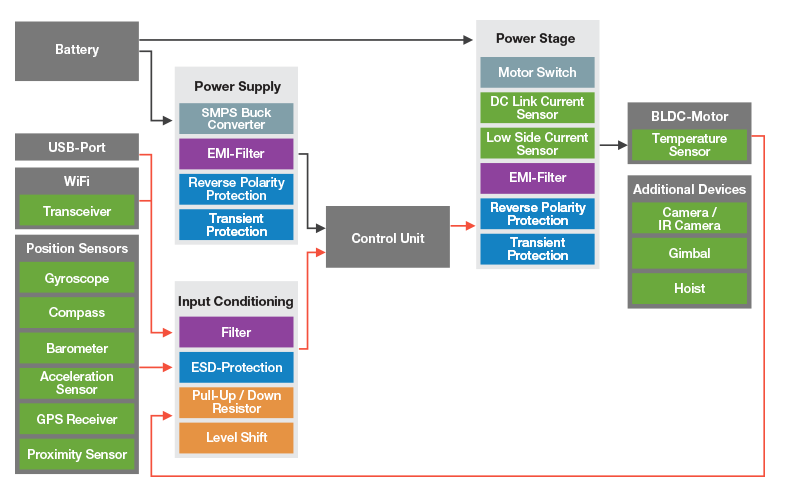 Battery

USB-Port

WiFi
Transceiver

Position Sensors
Gyroscope
Compass
Barometer
Acceleration Sensor
GPS Receiver
Proximity Sensor

Power Supply
SMPS Buck Converter
EMI-Filter
Reverse Polarity Protection
Transient Protection

Input Conditioning
Filter
ESD-Protection
Pull-Up / Down Resistor
Level Shift

Control Unit

Power Stage
Motor Switch
DC Link Current Sensor
Low Side Current Sensor
EMI-Filter
Reverse Polarity Protection
Transient Protection

BLDC-Motor
Temperature Sensor

Additional Devices
Camera / IR Camera
Gimbal
Hoist